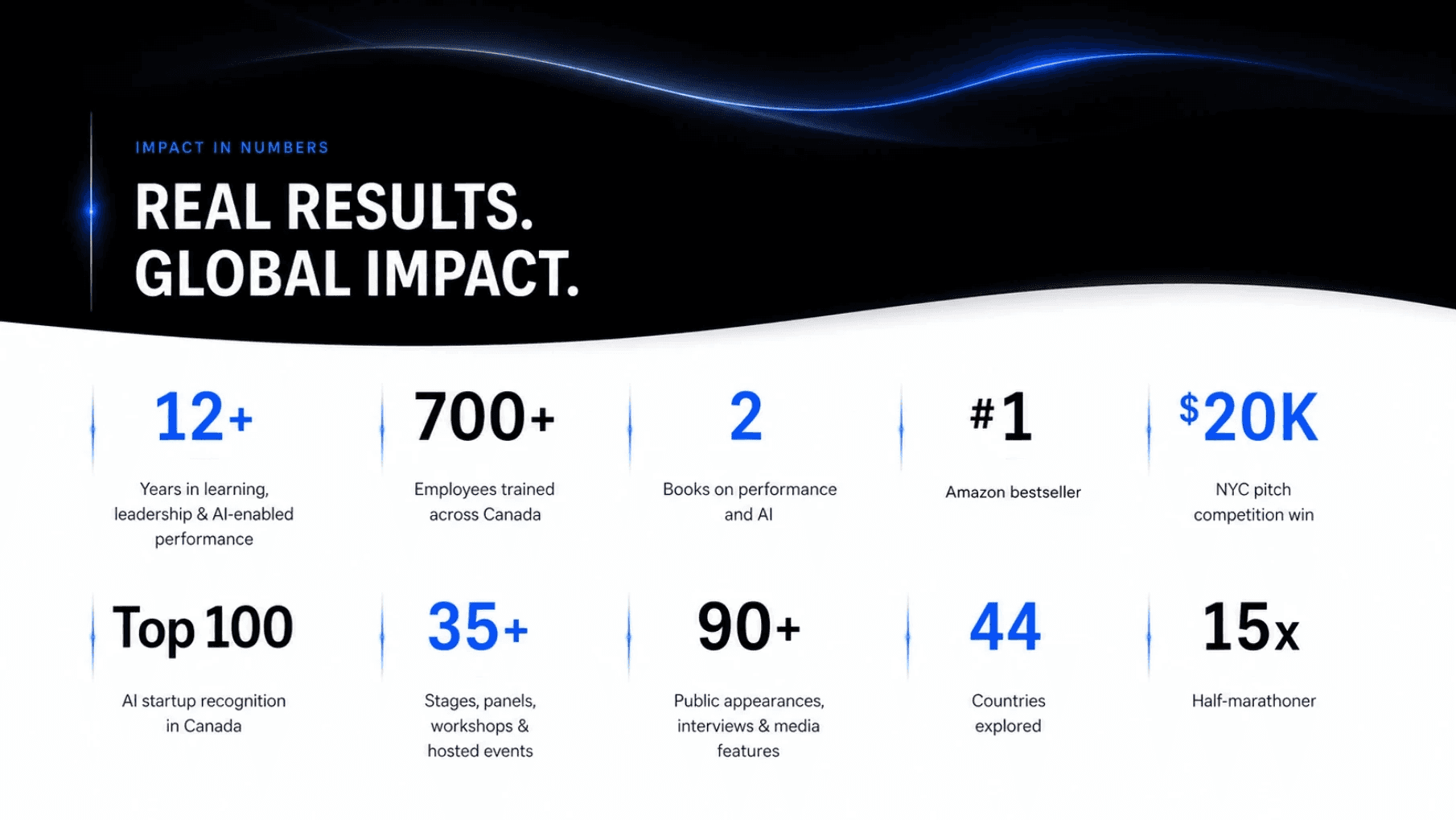 IMPACT IN NUMBERS

REAL RESULTS.
GLOBAL IMPACT.

12+

Years in learning, leadership & AI-enabled performance

700+

Employees trained across Canada

2

Books on performance and AI

#1

Amazon bestseller

$20K

NYC pitch competition win

Top 100

AI startup recognition in Canada

35+

Stages, panels, workshops & hosted events

90+

Public appearances, interviews & media features

44

Countries explored

15x

Half-marathoner